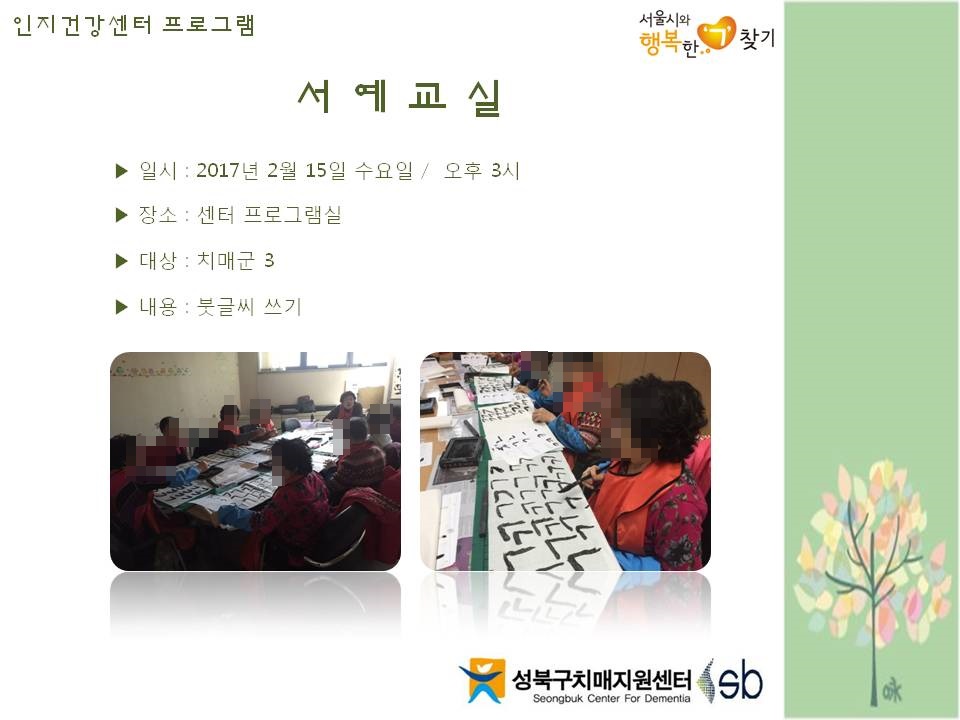 인지건강센터 프로그램

서울시와 행복한 ㄱ 찾기

서 예 교 실

▶ 일시 : 2017년 2월 15일 수요일 / 오후 3시

▶ 장소 : 센터 프로그램실

▶ 대상 : 치매군 3

▶ 내용 : 붓글씨 쓰기

성북구치매지원센터
Seongbuk Center For Dementia
sb